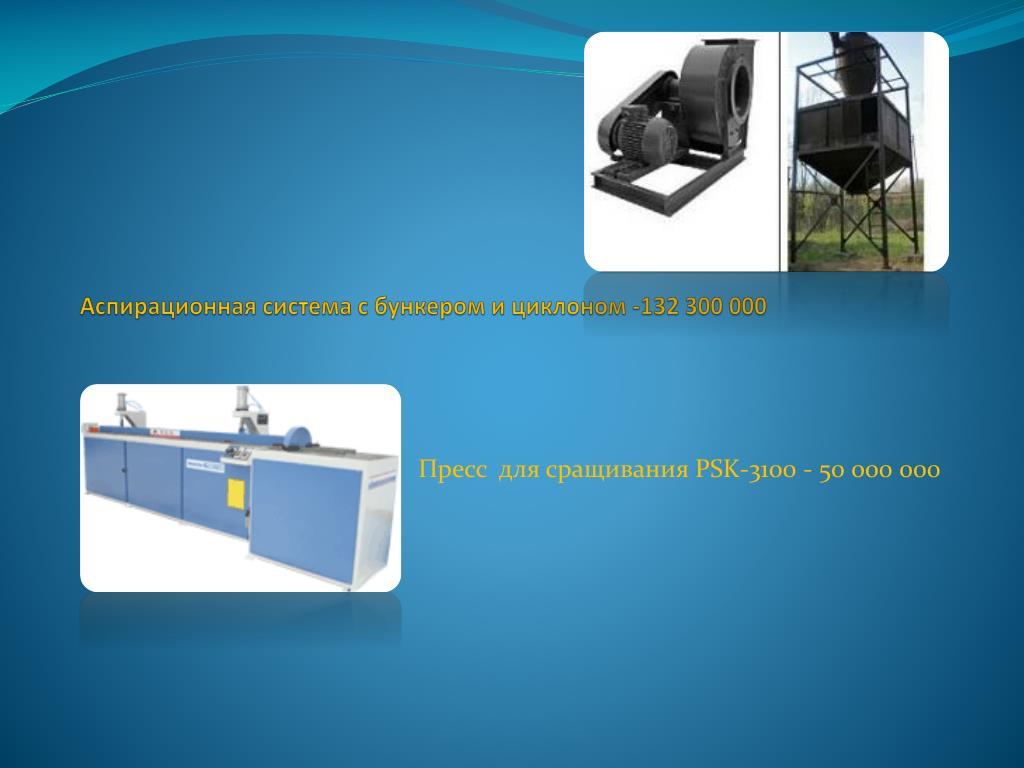 Аспирационная система с бункером и циклоном -132 300 000

Пресс для сращивания PSK-3100 - 50 000 000